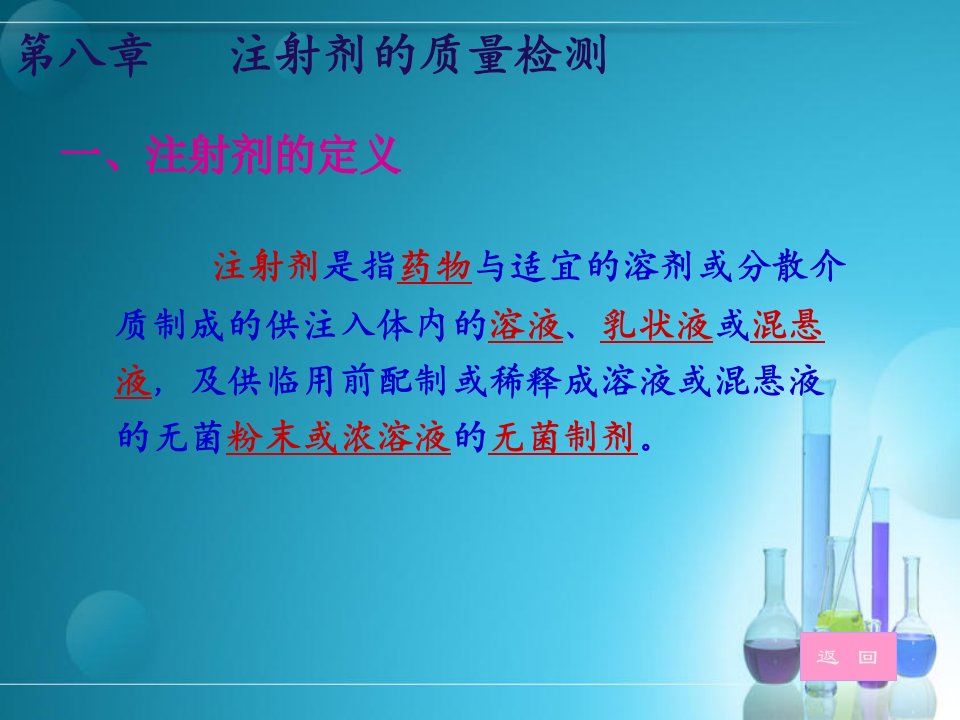 第八章　注射剂的质量检测

一、注射剂的定义

注射剂是指药物与适宜的溶剂或分散介质制成的供注入体内的溶液、乳状液或混悬液，及供临用前配制或稀释成溶液或混悬液的无菌粉末或浓溶液的无菌制剂。

返　回